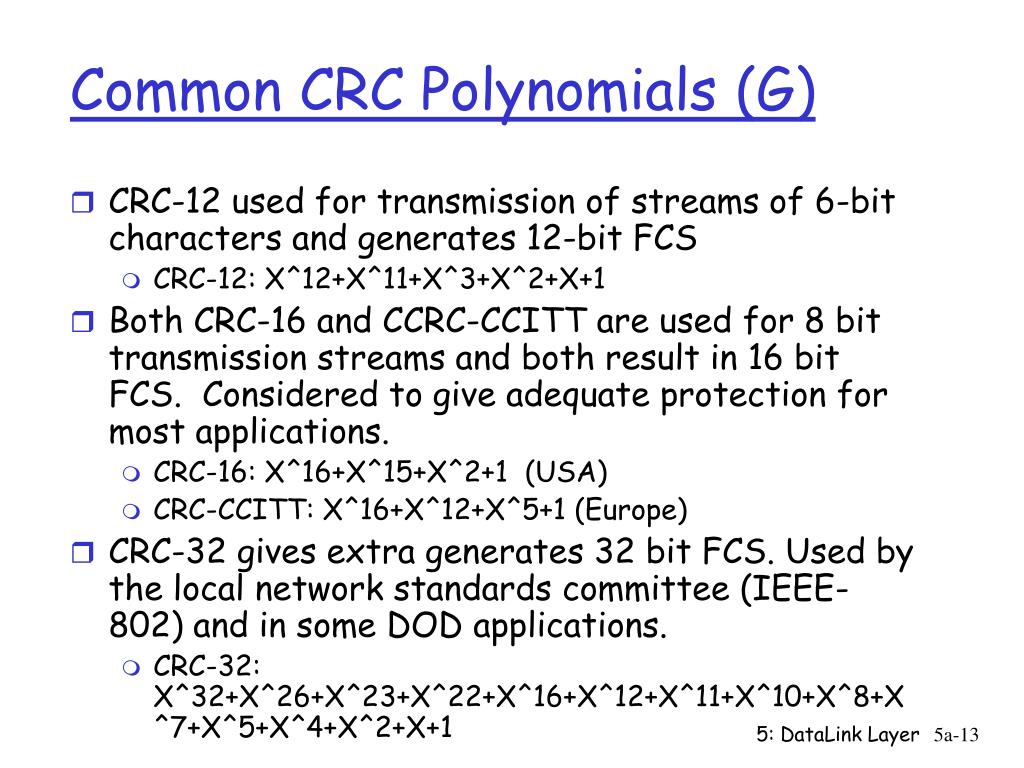 Common CRC Polynomials (G)

CRC-12 used for transmission of streams of 6-bit characters and generates 12-bit FCS

CRC-12: X^12+X^11+X^3+X^2+X+1

Both CRC-16 and CCRC-CCITT are used for 8 bit transmission streams and both result in 16 bit FCS. Considered to give adequate protection for most applications.

CRC-16: X^16+X^15+X^2+1 (USA)

CRC-CCITT: X^16+X^12+X^5+1 (Europe)

CRC-32 gives extra generates 32 bit FCS. Used by the local network standards committee (IEEE-802) and in some DOD applications.

CRC-32: X^32+X^26+X^23+X^22+X^16+X^12+X^11+X^10+X^8+X^7+X^5+X^4+X^2+X+1

5: DataLink Layer 5a-13